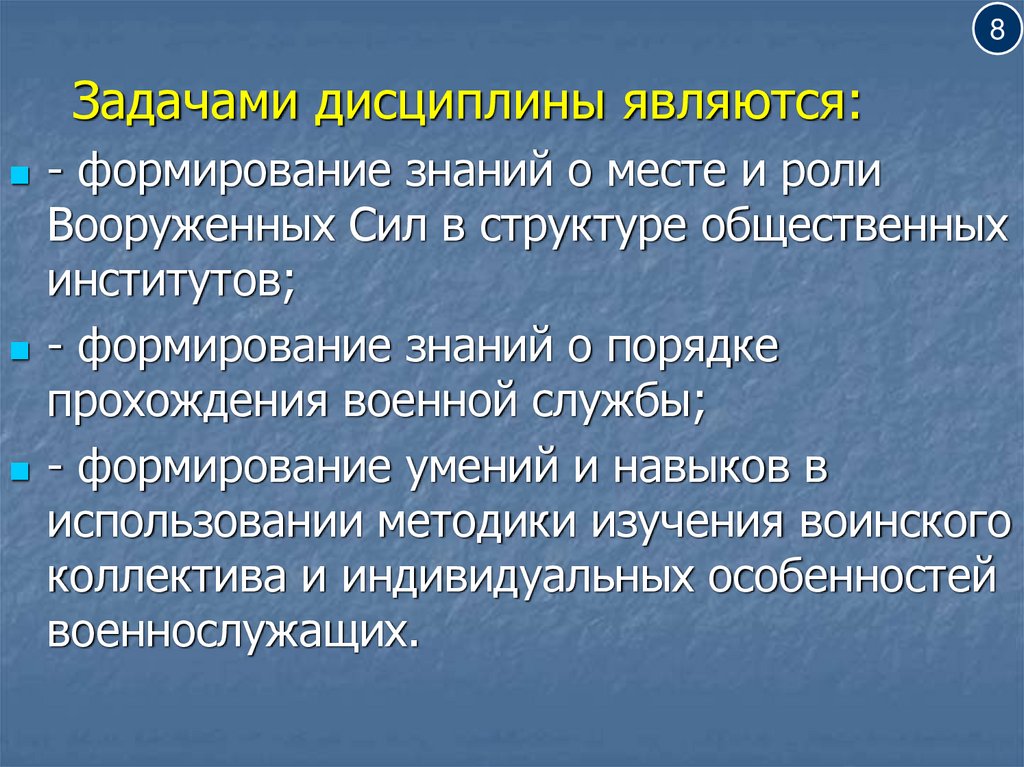 8

Задачами дисциплины являются:

- формирование знаний о месте и роли Вооруженных Сил в структуре общественных институтов;

- формирование знаний о порядке прохождения военной службы;

- формирование умений и навыков в использовании методики изучения воинского коллектива и индивидуальных особенностей военнослужащих.